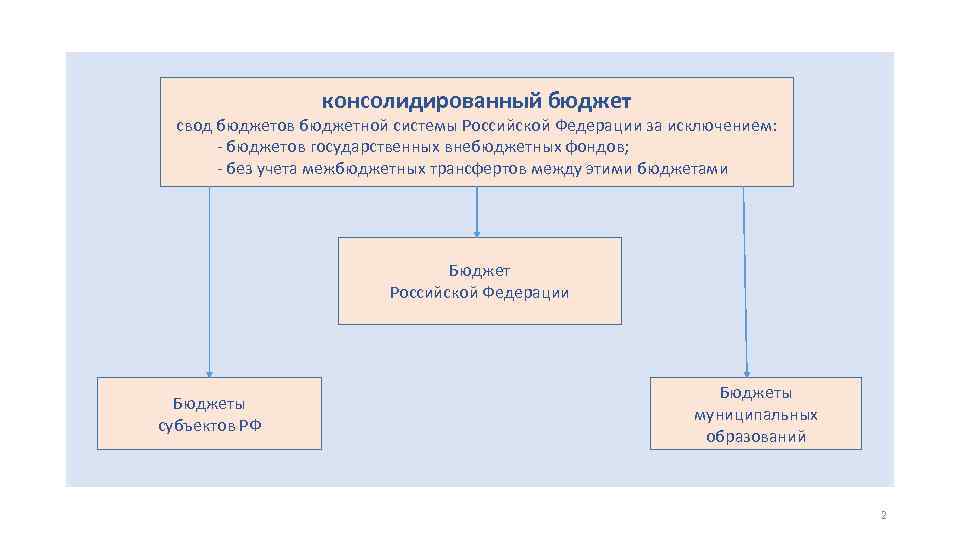 консолидированный бюджет
свод бюджетов бюджетной системы Российской Федерации за исключением:
- бюджетов государственных внебюджетных фондов;
- без учета межбюджетных трансфертов между этими бюджетами

Бюджет
Российской Федерации

Бюджеты
субъектов РФ

Бюджеты
муниципальных
образований

2